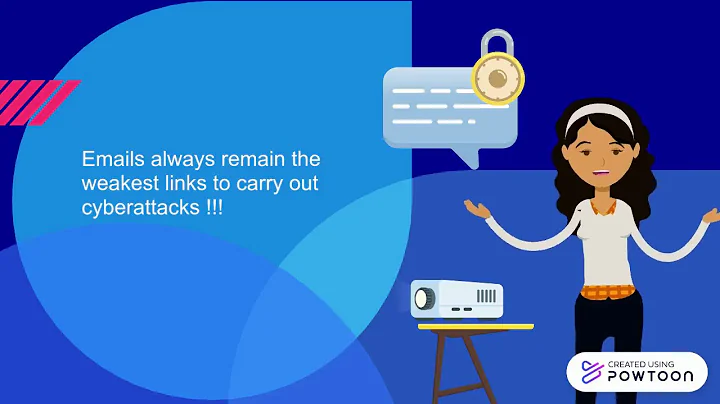 Emails always remain the weakest links to carry out cyberattacks !!!

CREATED USING
POWTOON